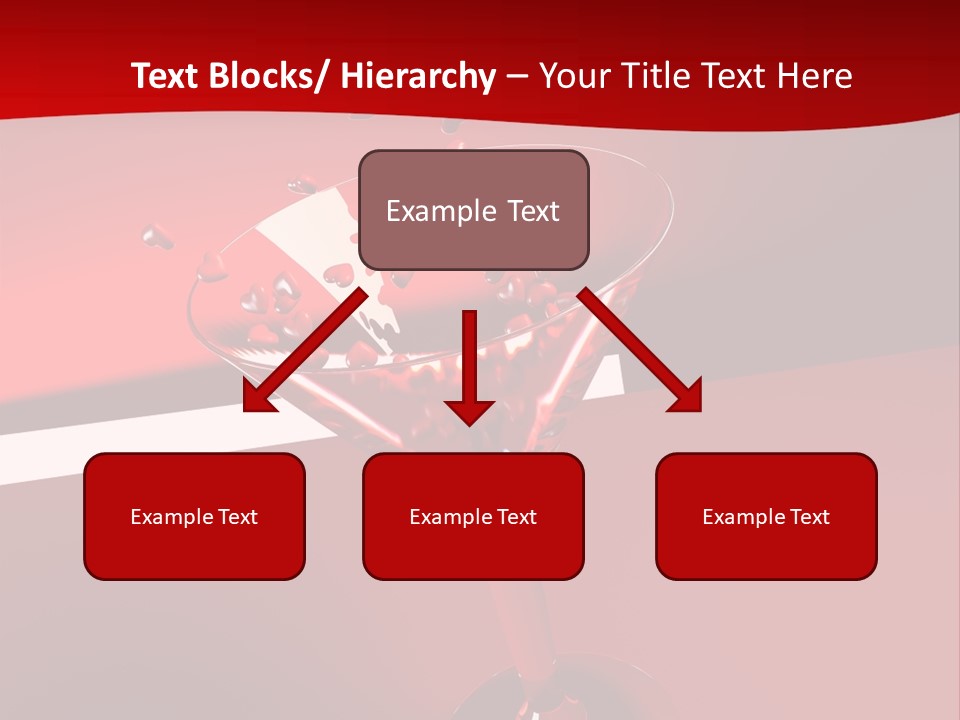 Text Blocks/ Hierarchy – Your Title Text Here

Example Text

Example Text

Example Text

Example Text